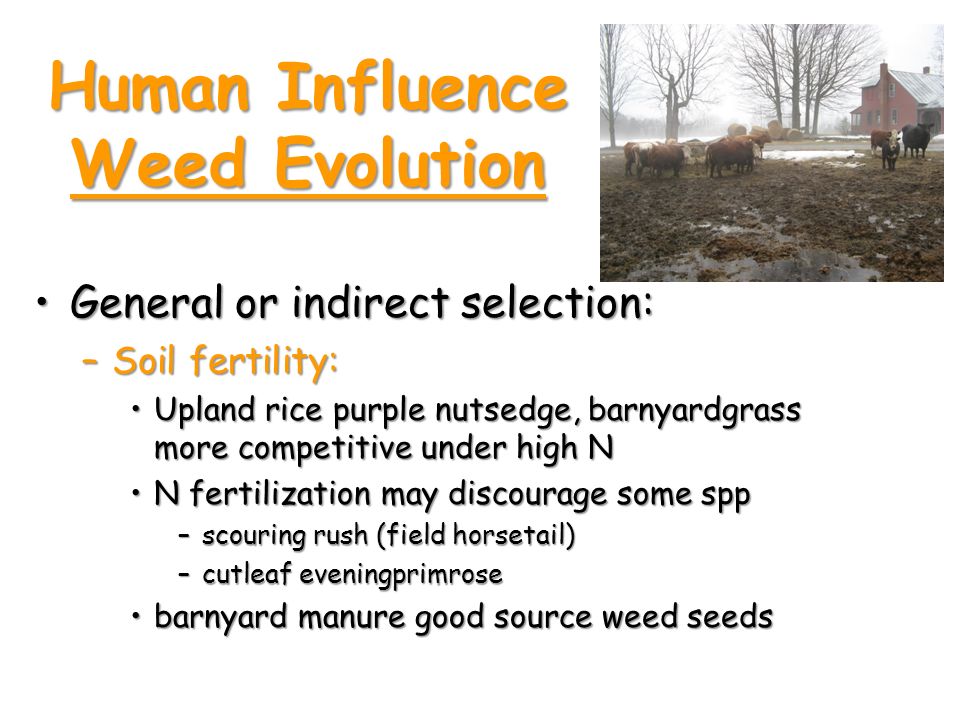 Human Influence
Weed Evolution

• General or indirect selection:
– Soil fertility:
• Upland rice purple nutsedge, barnyardgrass more competitive under high N
• N fertilization may discourage some spp
– scouring rush (field horsetail)
– cutleaf eveningprimrose
• barnyard manure good source weed seeds